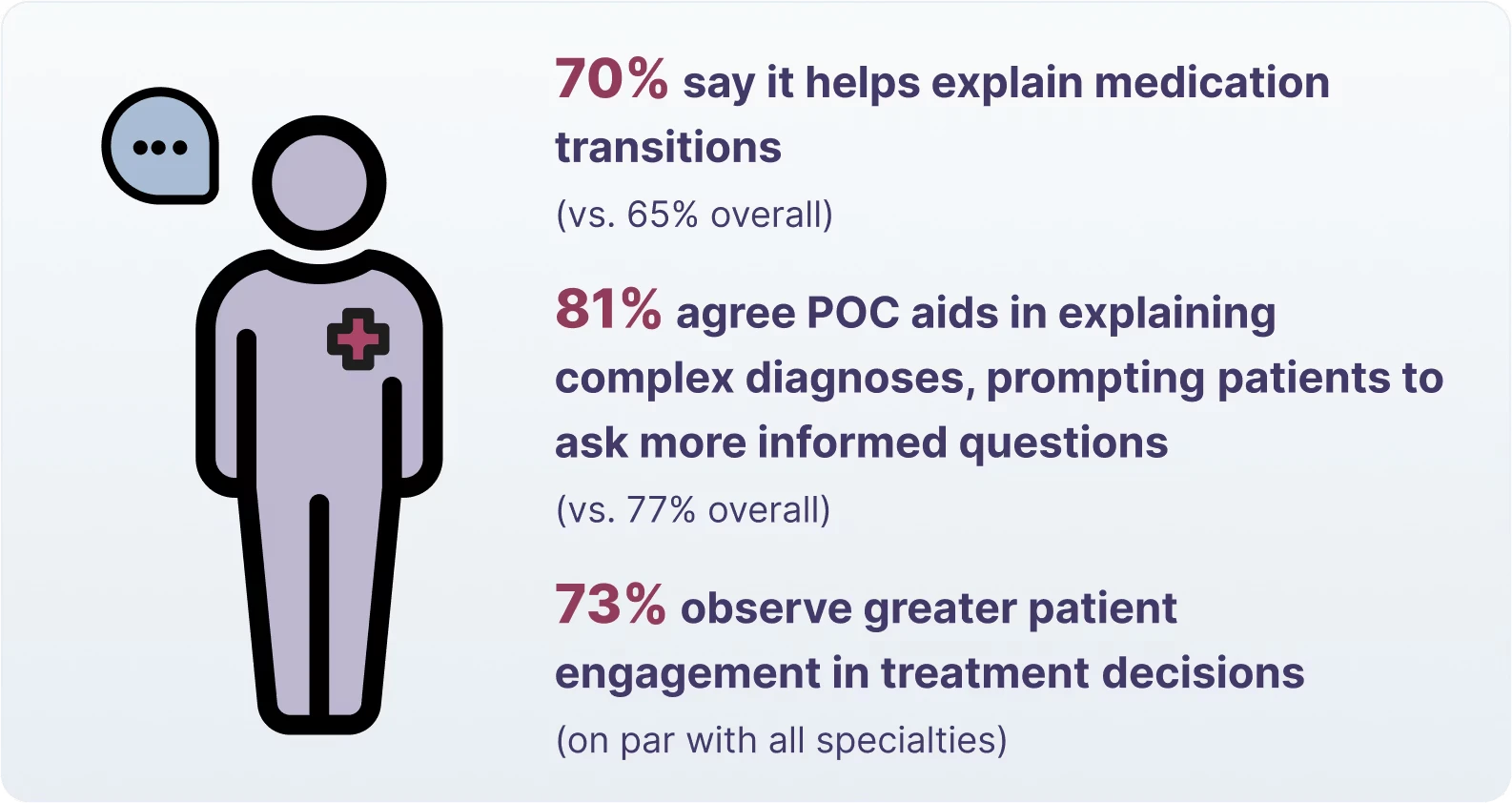 70% say it helps explain medication transitions

(vs. 65% overall)

81% agree POC aids in explaining complex diagnoses, prompting patients to ask more informed questions

(vs. 77% overall)

73% observe greater patient engagement in treatment decisions

(on par with all specialties)